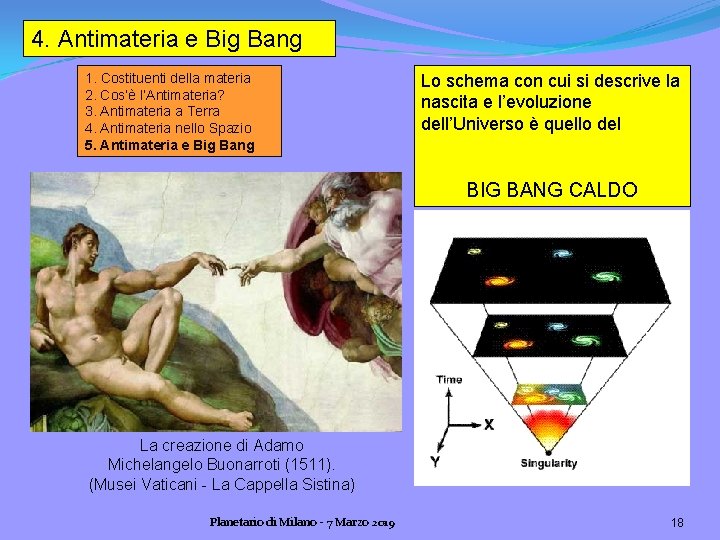 4. Antimateria e Big Bang

1. Costituenti della materia
2. Cos'è l'Antimateria?
3. Antimateria a Terra
4. Antimateria nello Spazio
5. Antimateria e Big Bang

Lo schema con cui si descrive la nascita e l'evoluzione dell'Universo è quello del

BIG BANG CALDO

Time
X
Y
Singularity

La creazione di Adamo
Michelangelo Buonarroti (1511).
(Musei Vaticani - La Cappella Sistina)

Planetario di Milano - 7 Marzo 2019

18